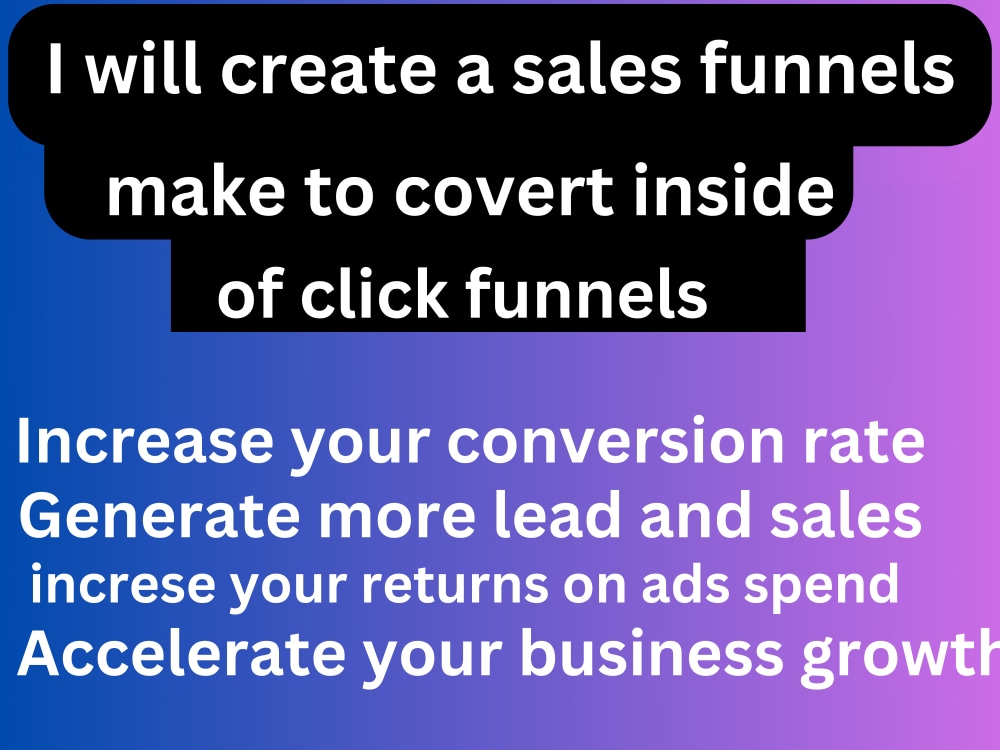 I will create a sales funnels make to covert inside of click funnels

Increase your conversion rate
Generate more lead and sales
increse your returns on ads spend
Accelerate your business growth